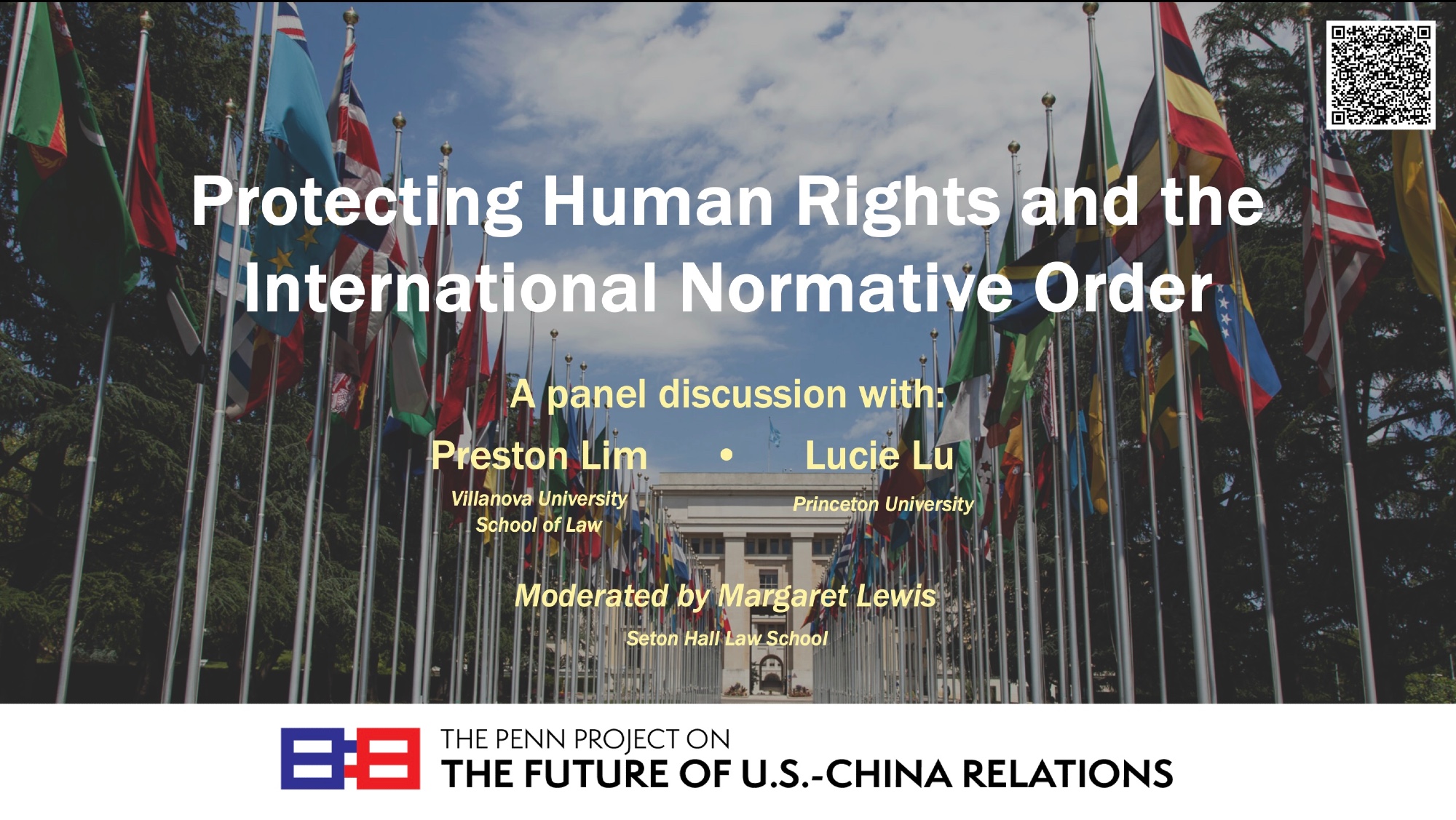 Protecting Human Rights and the International Normative Order

A panel discussion with:

Preston Lim • Lucie Lu

Villanova University School of Law

Princeton University

Moderated by Margaret Lewis

Seton Hall Law School

THE PENN PROJECT ON
THE FUTURE OF U.S.-CHINA RELATIONS